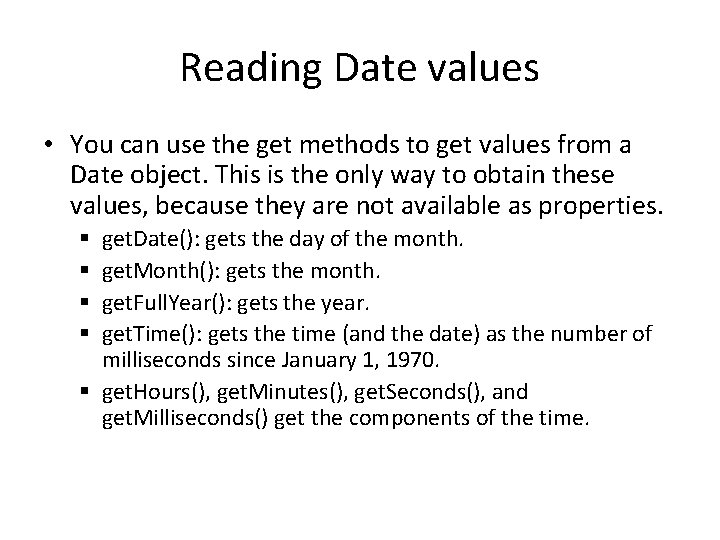 Reading Date values

• You can use the get methods to get values from a Date object. This is the only way to obtain these values, because they are not available as properties.
  ▪ getDate(): gets the day of the month.
  ▪ getMonth(): gets the month.
  ▪ getFullYear(): gets the year.
  ▪ getTime(): gets the time (and the date) as the number of milliseconds since January 1, 1970.
  ▪ getHours(), getMinutes(), getSeconds(), and getMilliseconds() get the components of the time.